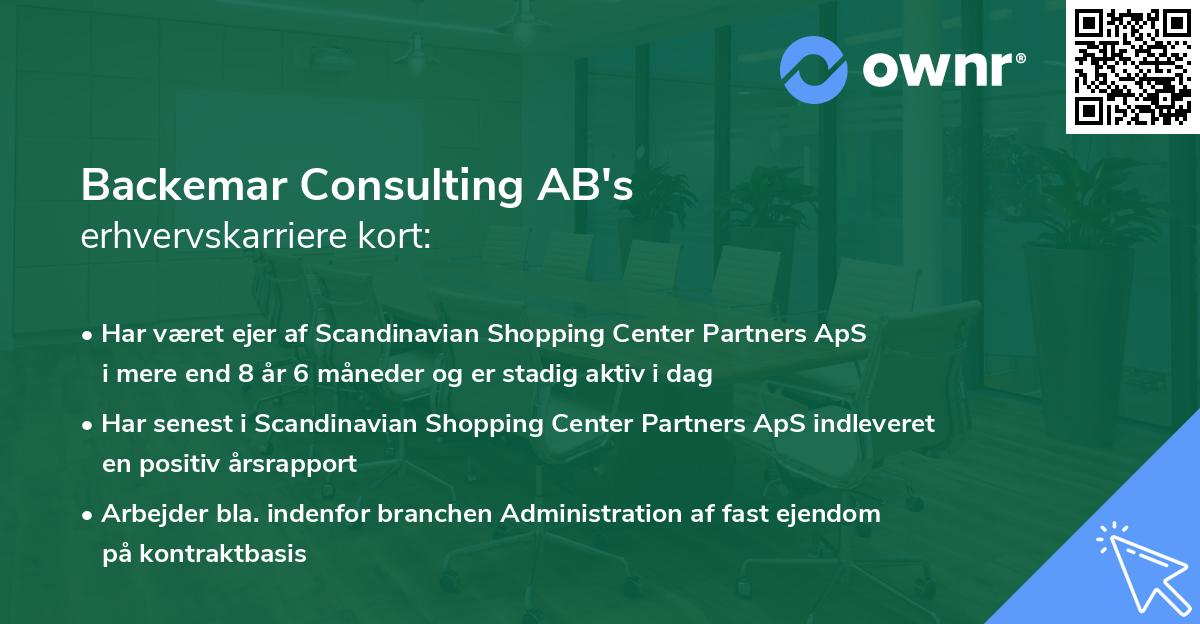 ownr®

Backemar Consulting AB's
erhvervskarriere kort:

• Har været ejer af Scandinavian Shopping Center Partners ApS i mere end 8 år 6 måneder og er stadig aktiv i dag

• Har senest i Scandinavian Shopping Center Partners ApS indleveret en positiv årsrapport

• Arbejder bla. indenfor branchen Administration af fast ejendom på kontraktbasis